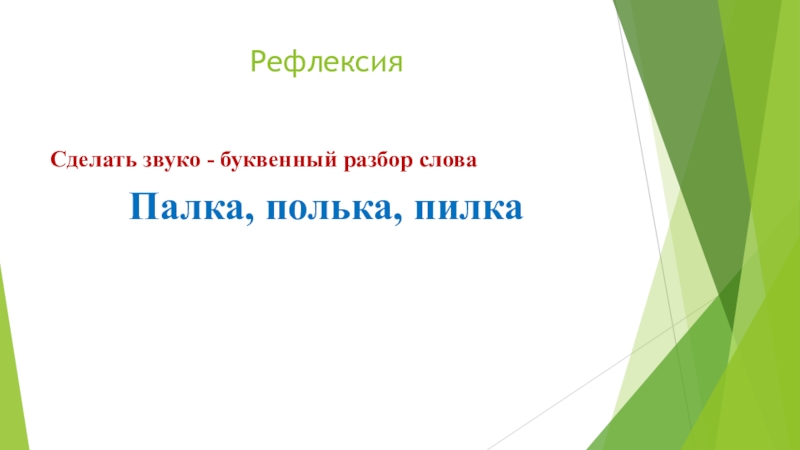 Рефлексия

Сделать звуко - буквенный разбор слова

Палка, полька, пилка